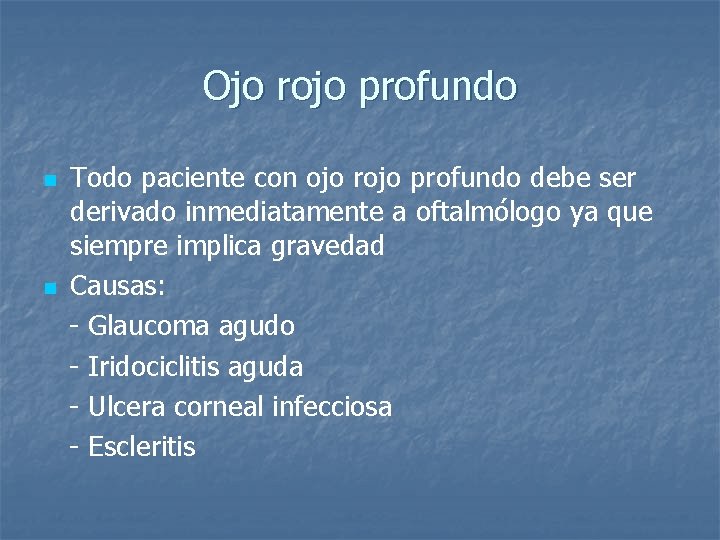 Ojo rojo profundo

Todo paciente con ojo rojo profundo debe ser derivado inmediatamente a oftalmólogo ya que siempre implica gravedad

Causas:
- Glaucoma agudo
- Iridociclitis aguda
- Ulcera corneal infecciosa
- Escleritis